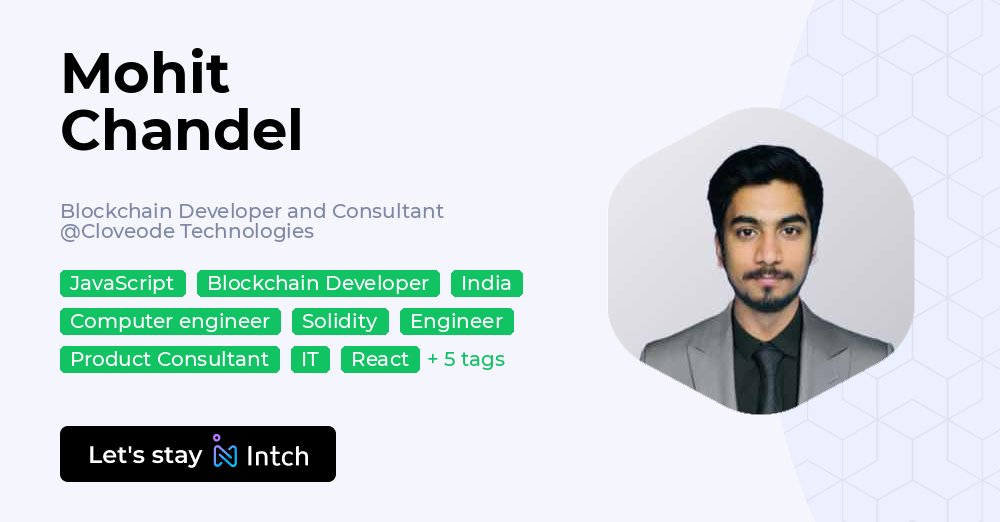 Mohit Chandel

Blockchain Developer and Consultant @Cloveode Technologies

JavaScript Blockchain Developer India
Computer engineer Solidity Engineer
Product Consultant IT React + 5 tags

Let's stay Intch